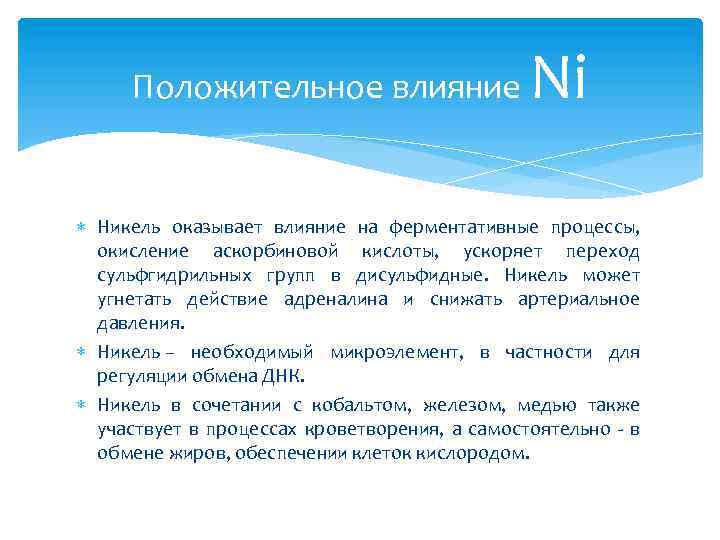 Положительное влияние Ni

* Никель оказывает влияние на ферментативные процессы, окисление аскорбиновой кислоты, ускоряет переход сульфгидрильных групп в дисульфидные. Никель может угнетать действие адреналина и снижать артериальное давления.
* Никель – необходимый микроэлемент, в частности для регуляции обмена ДНК.
* Никель в сочетании с кобальтом, железом, медью также участвует в процессах кроветворения, а самостоятельно - в обмене жиров, обеспечении клеток кислородом.